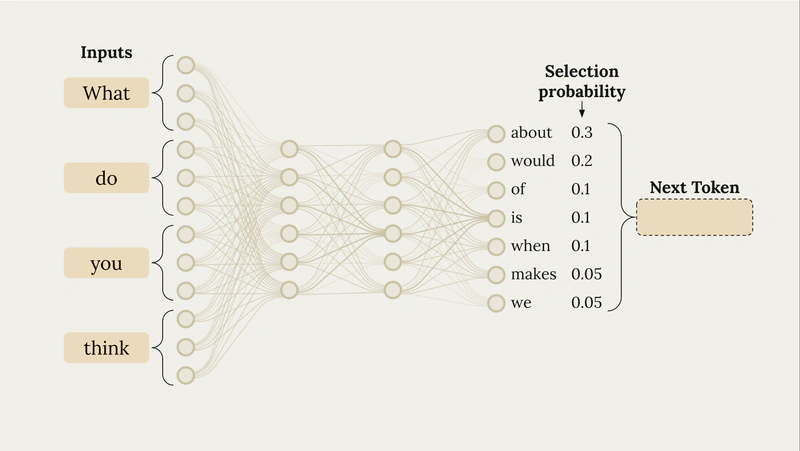 Inputs

What

do

you

think

Selection probability

about 0.3
would 0.2
of 0.1
is 0.1
when 0.1
makes 0.05
we 0.05

Next Token